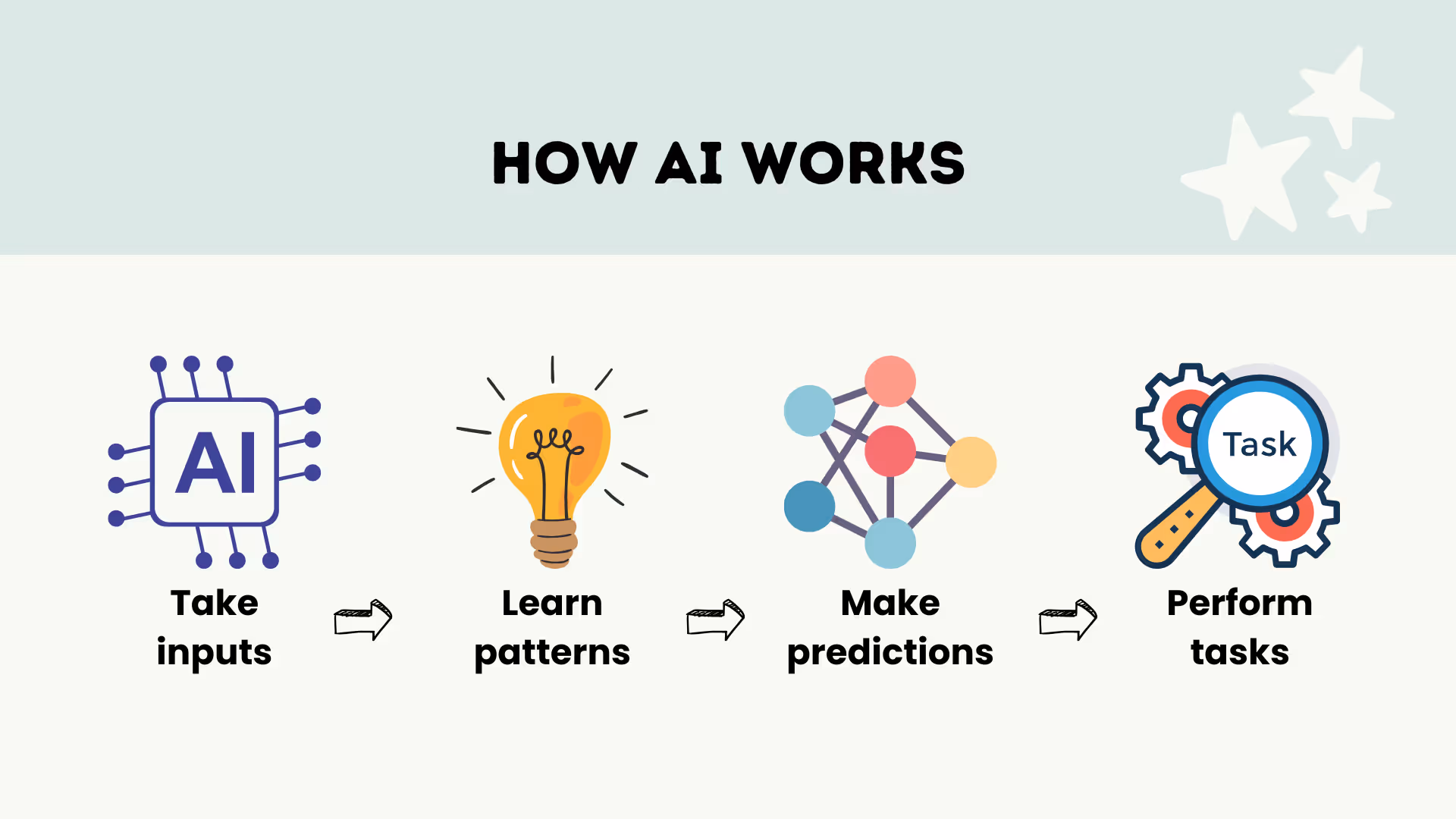 HOW AI WORKS

AI

Take inputs

Learn patterns

Make predictions

Task

Perform tasks